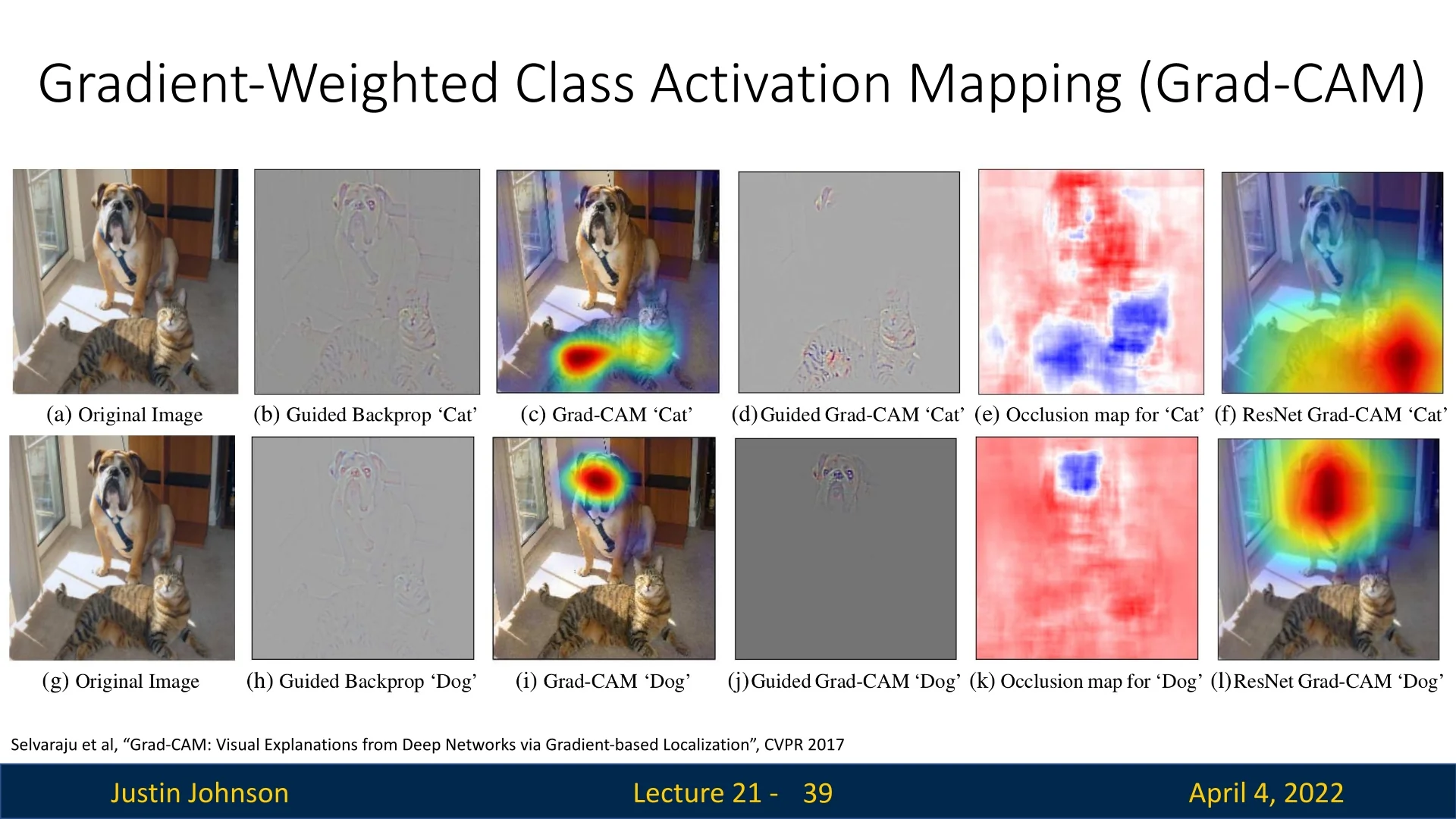 Gradient-Weighted Class Activation Mapping (Grad-CAM)

(a) Original Image

(b) Guided Backprop ‘Cat’

(c) Grad-CAM ‘Cat’

(d) Guided Grad-CAM ‘Cat’

(e) Occlusion map for ‘Cat’

(f) ResNet Grad-CAM ‘Cat’

(g) Original Image

(h) Guided Backprop ‘Dog’

(i) Grad-CAM ‘Dog’

(j) Guided Grad-CAM ‘Dog’

(k) Occlusion map for ‘Dog’

(l) ResNet Grad-CAM ‘Dog’

Selvaraju et al, “Grad-CAM: Visual Explanations from Deep Networks via Gradient-based Localization”, CVPR 2017

Justin Johnson

Lecture 21 - 39

April 4, 2022